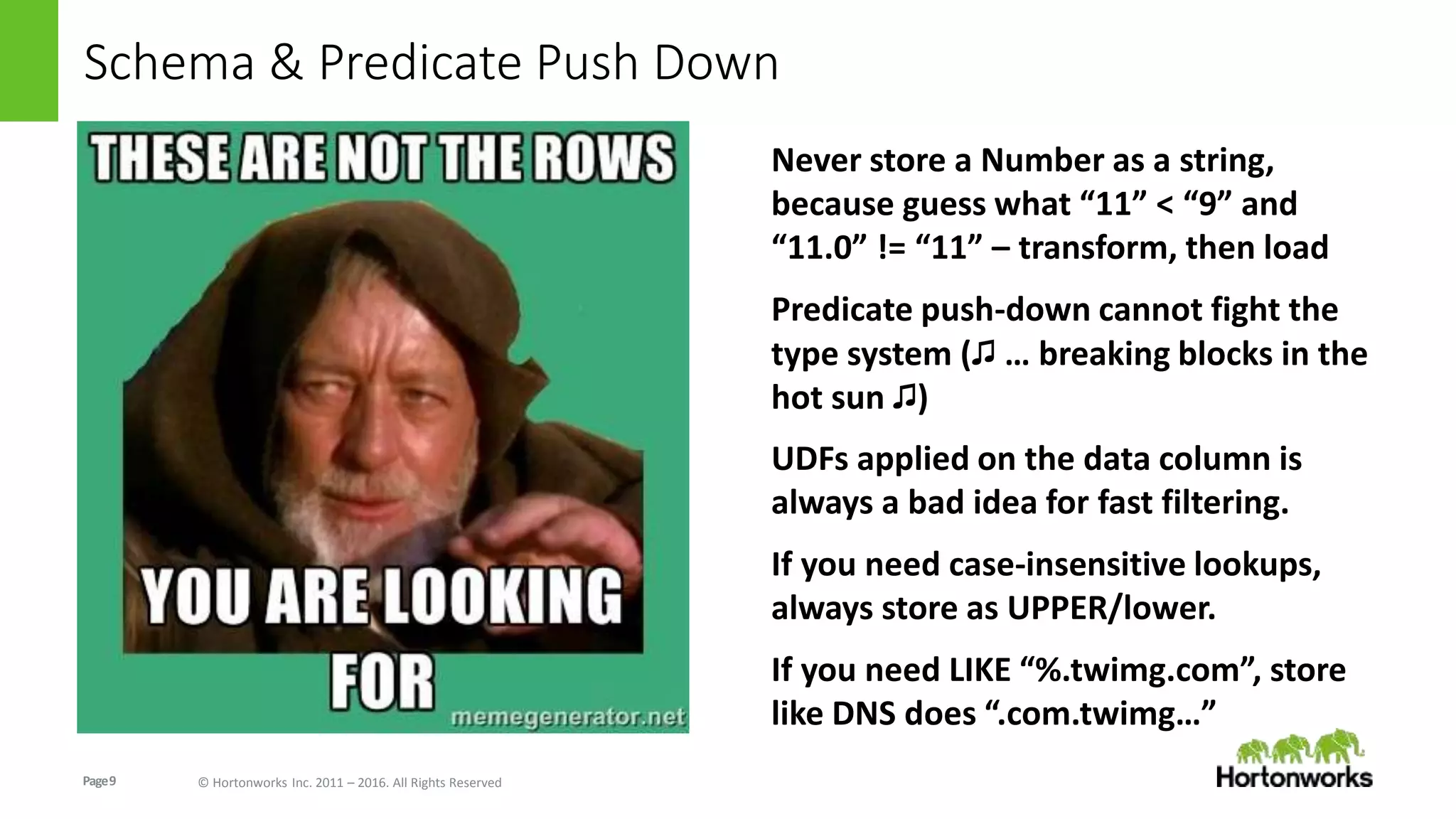 Schema & Predicate Push Down

THESE ARE NOT THE ROWS

YOU ARE LOOKING FOR

memegenerator.net

Never store a Number as a string, because guess what “11” < “9” and “11.0” != “11” – transform, then load

Predicate push-down cannot fight the type system (♫ … breaking blocks in the hot sun ♫)

UDFs applied on the data column is always a bad idea for fast filtering.

If you need case-insensitive lookups, always store as UPPER/lower.

If you need LIKE “%.twimg.com”, store like DNS does “.com.twimg…”

Page 9

© Hortonworks Inc. 2011 – 2016. All Rights Reserved

Hortonworks